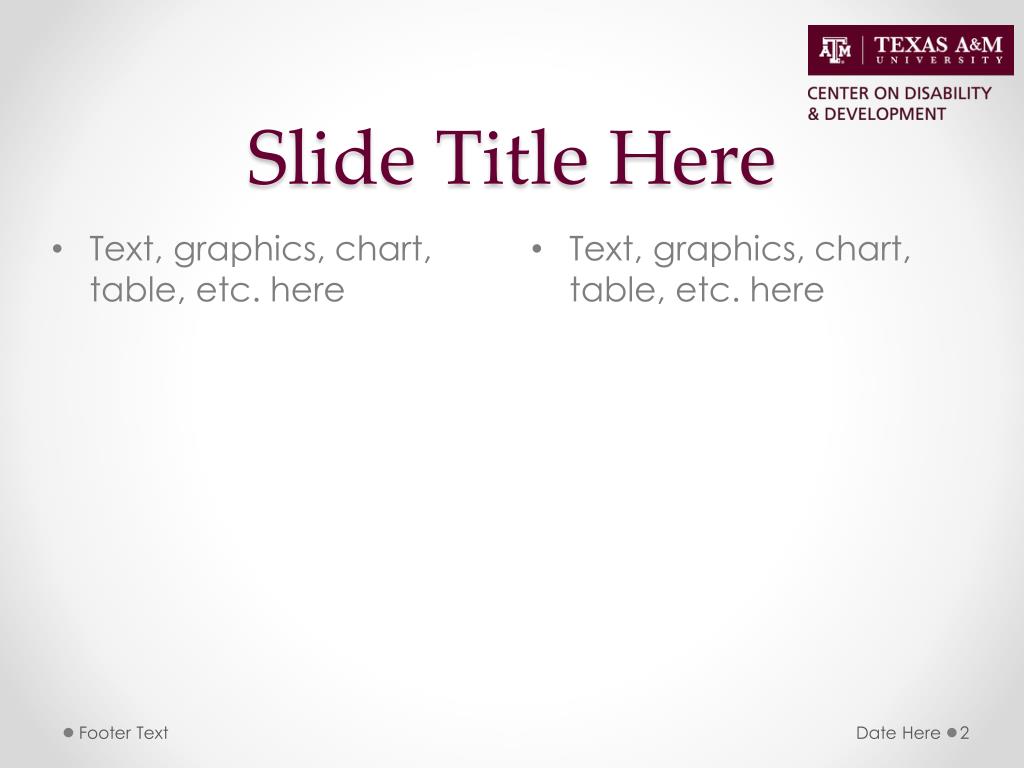 ATM | TEXAS A&M UNIVERSITY
CENTER ON DISABILITY & DEVELOPMENT

Slide Title Here

• Text, graphics, chart, table, etc. here

• Text, graphics, chart, table, etc. here

Footer Text

Date Here 2